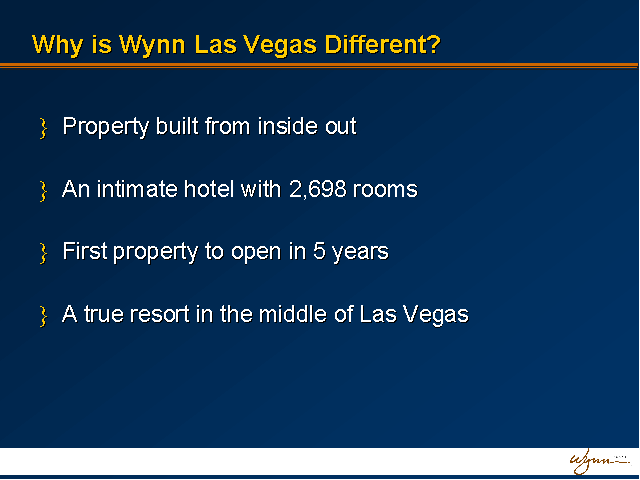 Why is Wynn Las Vegas Different?

} Property built from inside out

} An intimate hotel with 2,698 rooms

} First property to open in 5 years

} A true resort in the middle of Las Vegas

Wynn